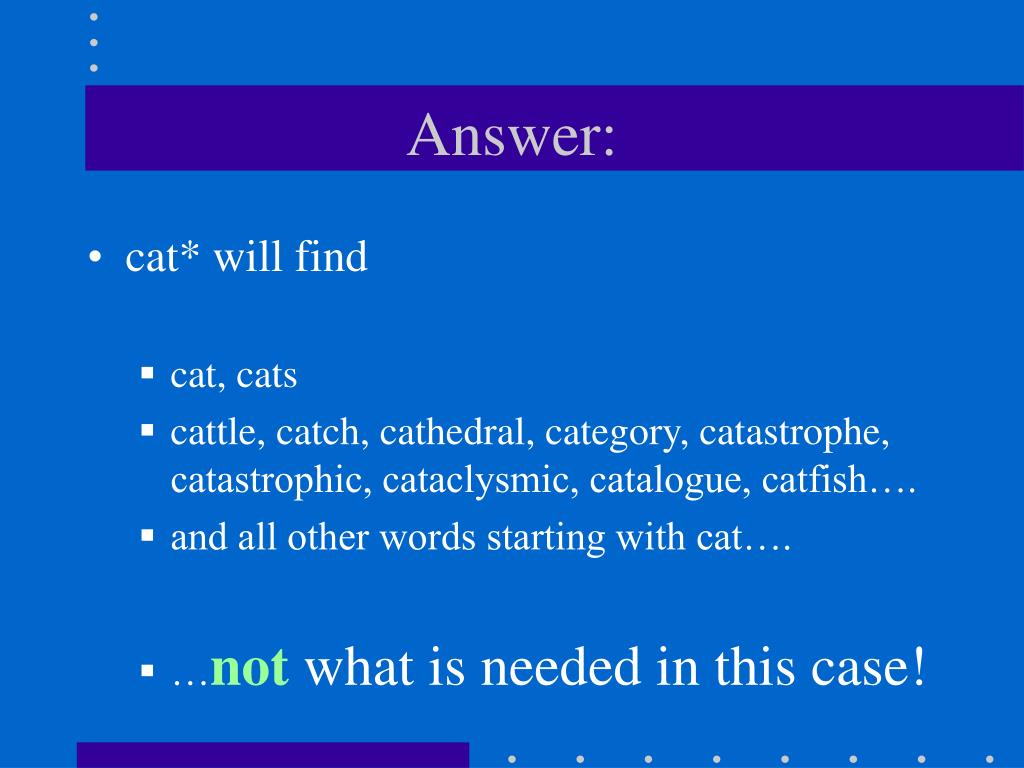 Answer:

• cat* will find

▪ cat, cats
▪ cattle, catch, cathedral, category, catastrophe, catastrophic, cataclysmic, catalogue, catfish….
▪ and all other words starting with cat….

▪ …not what is needed in this case!